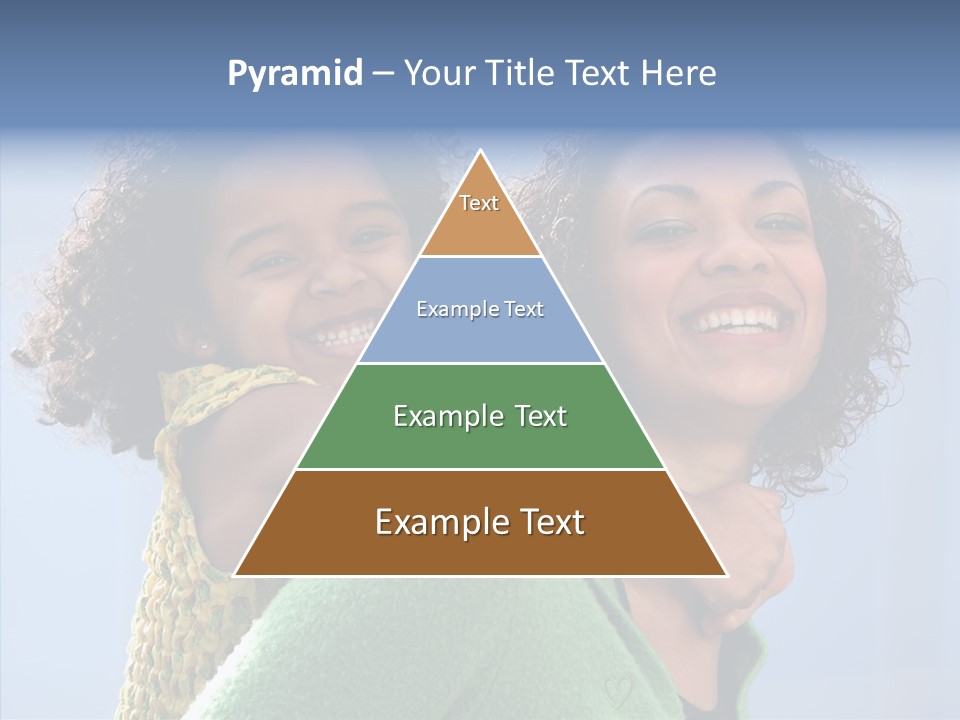 Pyramid – Your Title Text Here

Text

Example Text

Example Text

Example Text